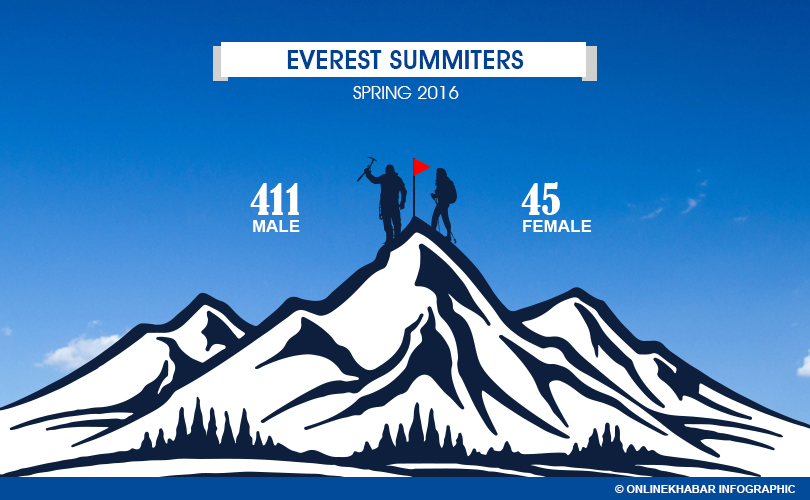 EVEREST SUMMITERS

SPRING 2016

411
MALE

45
FEMALE

© ONLINEKHABAR INFOGRAPHIC